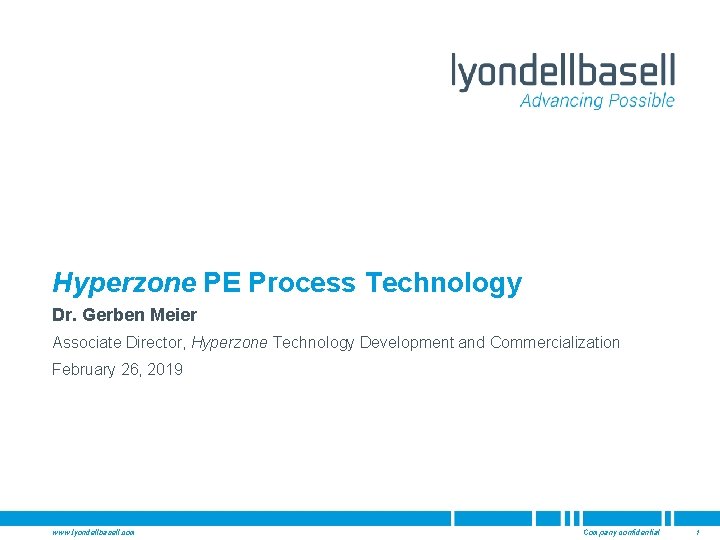 lyondellbasell
Advancing Possible

Hyperzone PE Process Technology

Dr. Gerben Meier

Associate Director, Hyperzone Technology Development and Commercialization

February 26, 2019

www.lyondellbasell.com

Company confidential

1